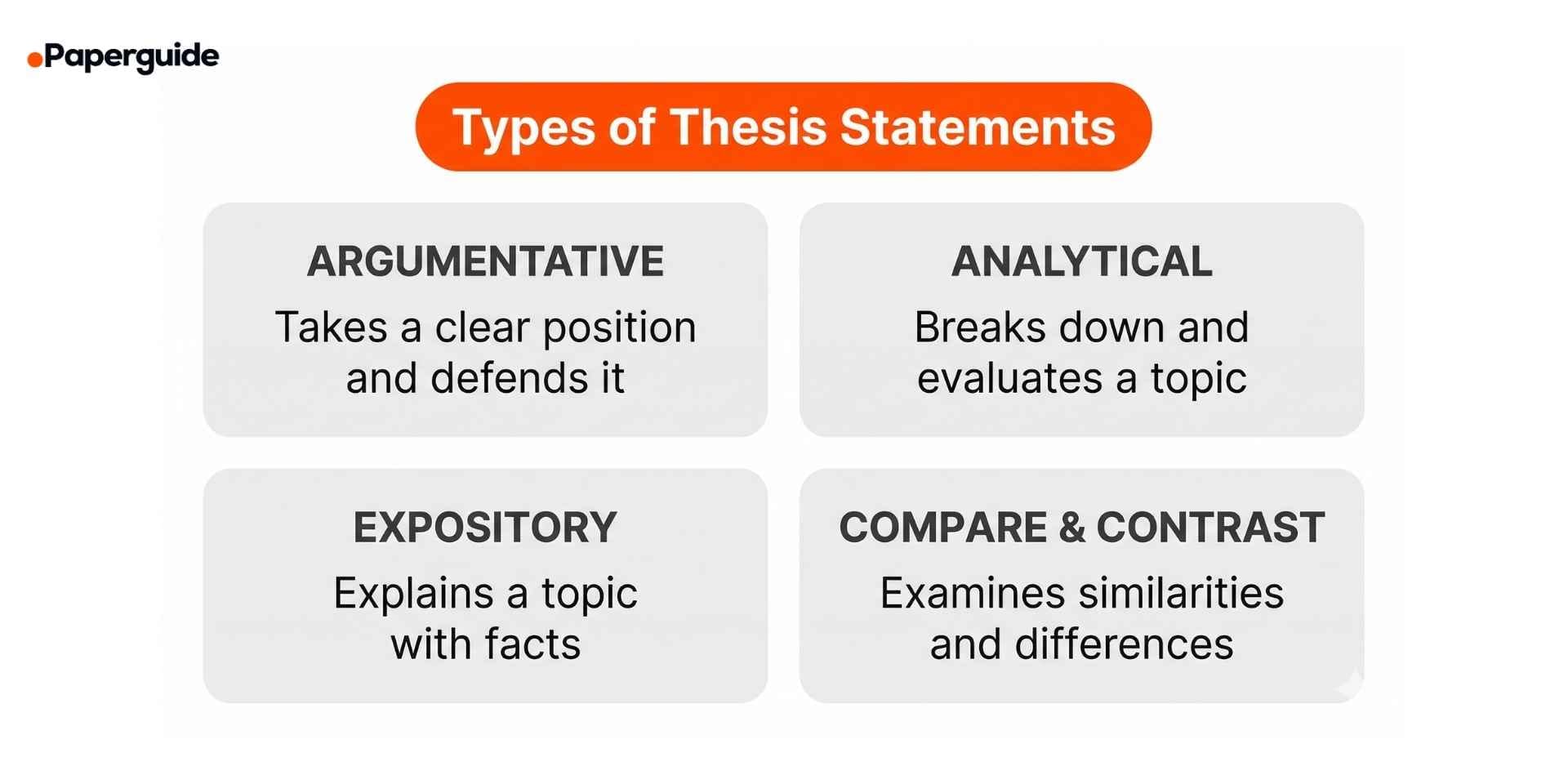 Paperguide

Types of Thesis Statements

ARGUMENTATIVE
Takes a clear position and defends it

ANALYTICAL
Breaks down and evaluates a topic

EXPOSITORY
Explains a topic with facts

COMPARE & CONTRAST
Examines similarities and differences